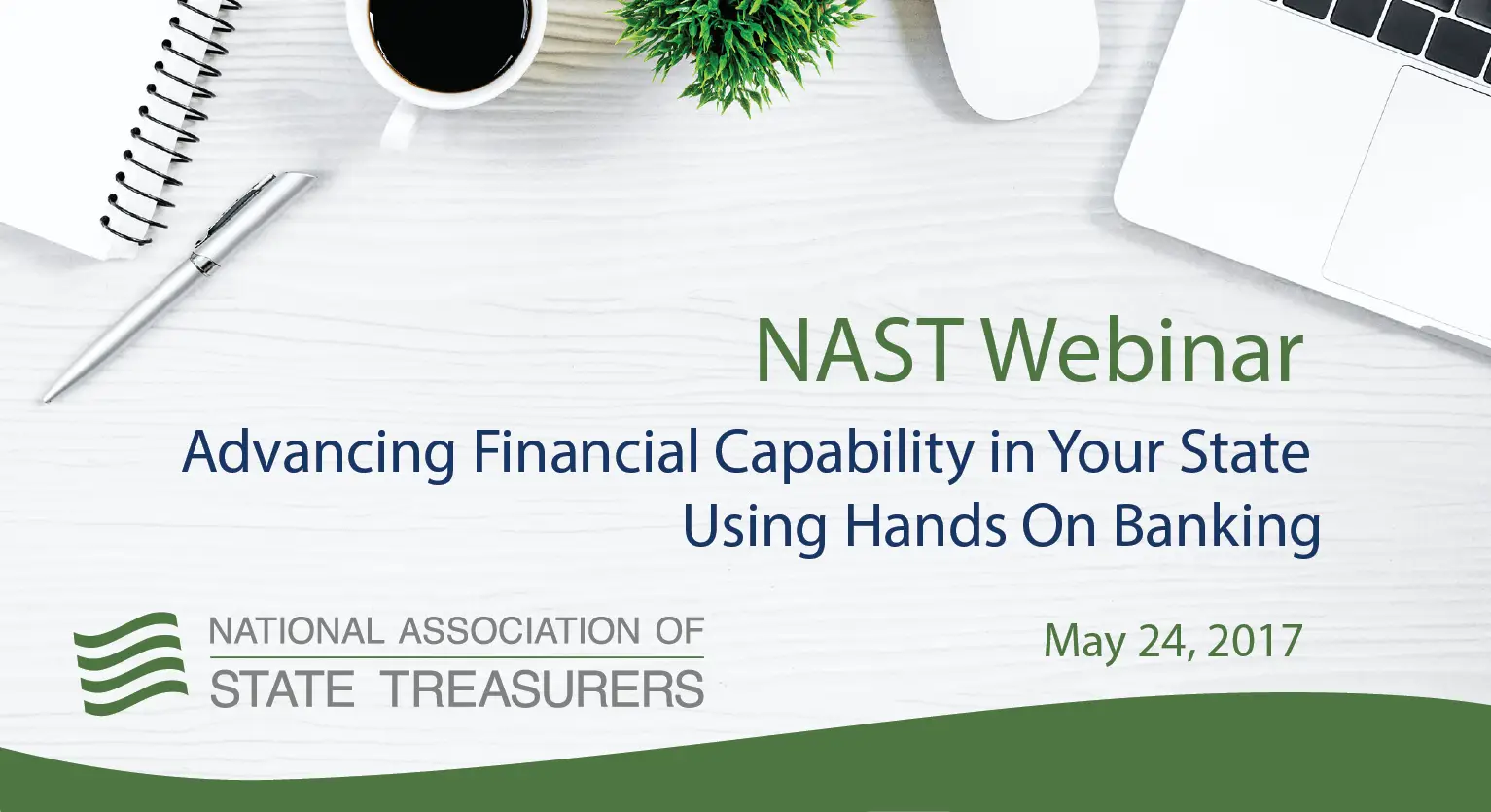 NAST Webinar

Advancing Financial Capability in Your State Using Hands On Banking

NATIONAL ASSOCIATION OF STATE TREASURERS

May 24, 2017